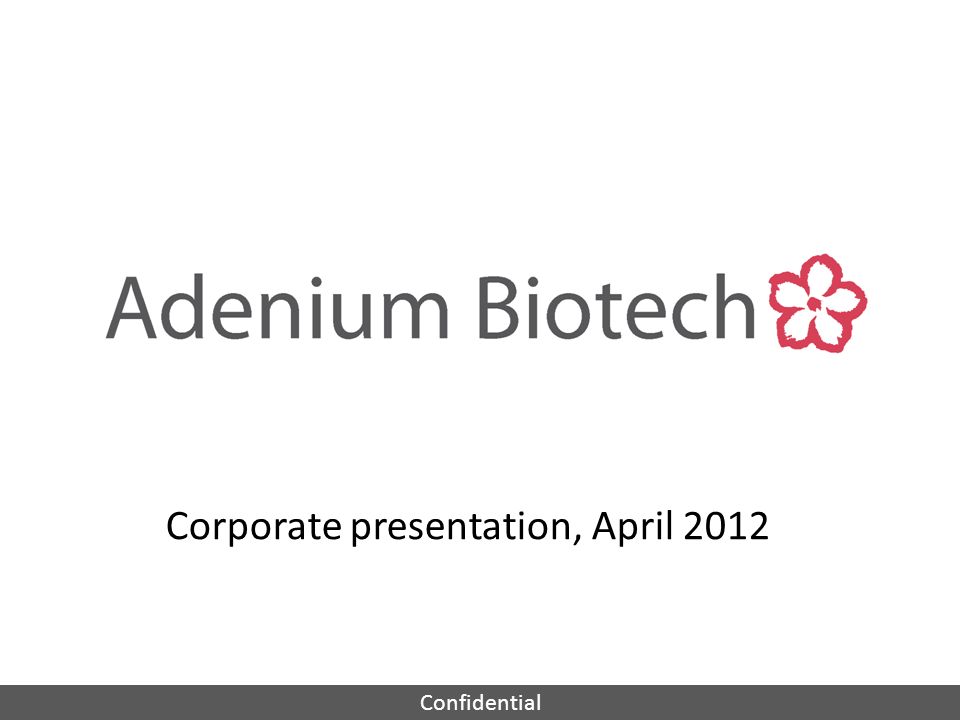 Adenium Biotech

Corporate presentation, April 2012

Confidential